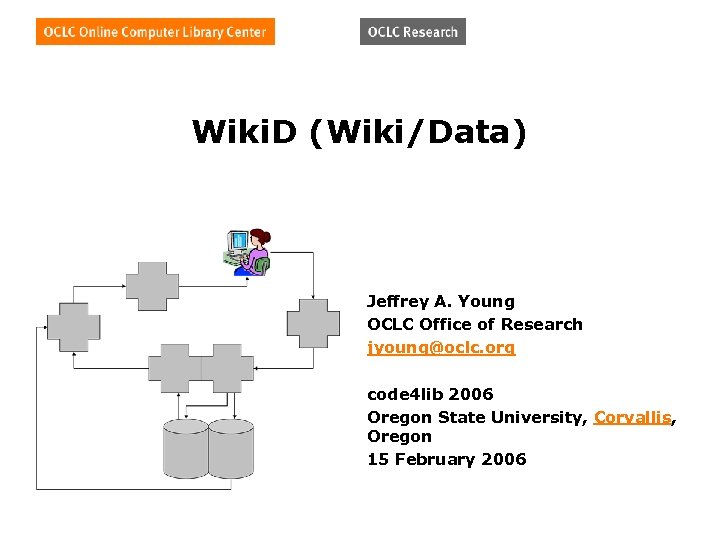 OCLC Online Computer Library Center

OCLC Research

WikiD (Wiki/Data)

Jeffrey A. Young
OCLC Office of Research
jyoung@oclc.org

code4lib 2006
Oregon State University, Corvallis, Oregon
15 February 2006